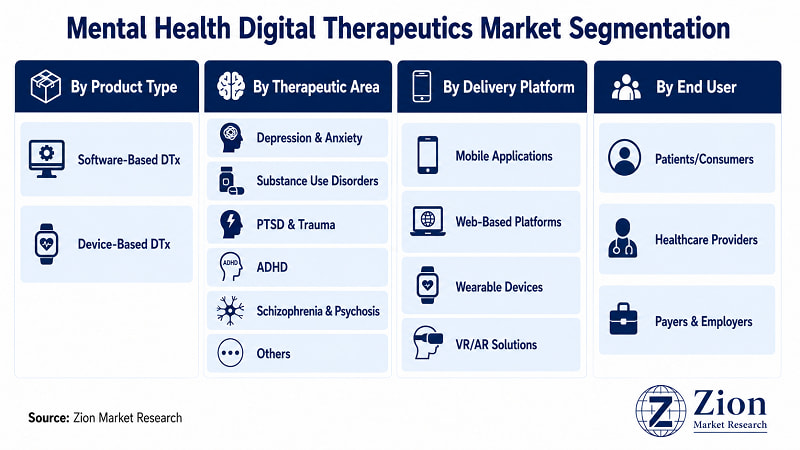 Mental Health Digital Therapeutics Market Segmentation

By Product Type

Software-Based DTx

Device-Based DTx

By Therapeutic Area

Depression & Anxiety

Substance Use Disorders

PTSD & Trauma

ADHD

ADHD

Schizophrenia & Psychosis

Others

By Delivery Platform

Mobile Applications

Web-Based Platforms

Wearable Devices

VR/AR Solutions

By End User

Patients/Consumers

Healthcare Providers

Payers & Employers

Source: Zion Market Research

Z Zion Market Research